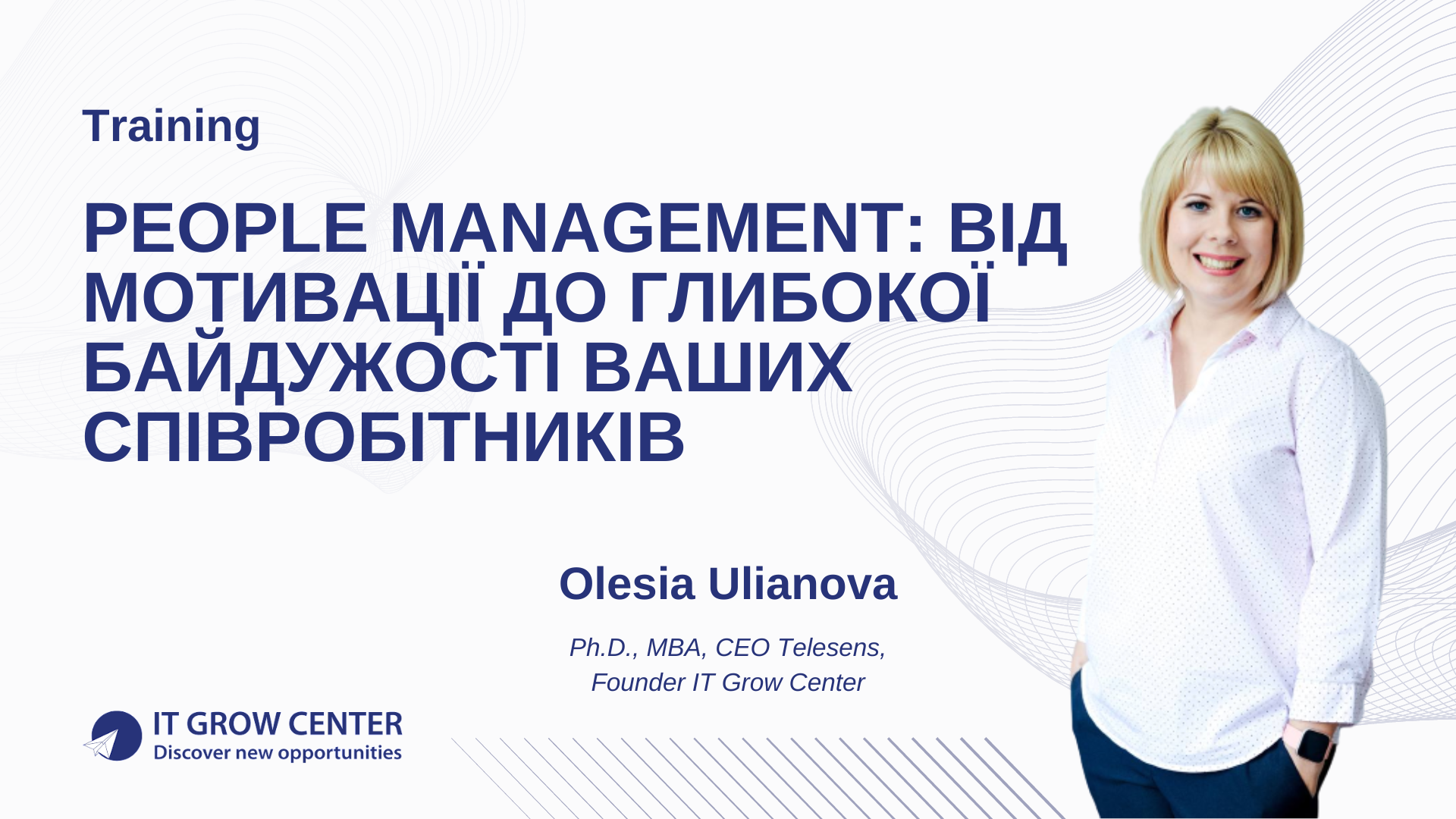 Training

PEOPLE MANAGEMENT: ВІД МОТИВАЦІЇ ДО ГЛИБОКОЇ БАЙДУЖОСТІ ВАШИХ СПІВРОБІТНИКІВ

Olesia Ulianova

Ph.D., MBA, CEO Telesens,
Founder IT Grow Center

IT GROW CENTER
Discover new opportunities